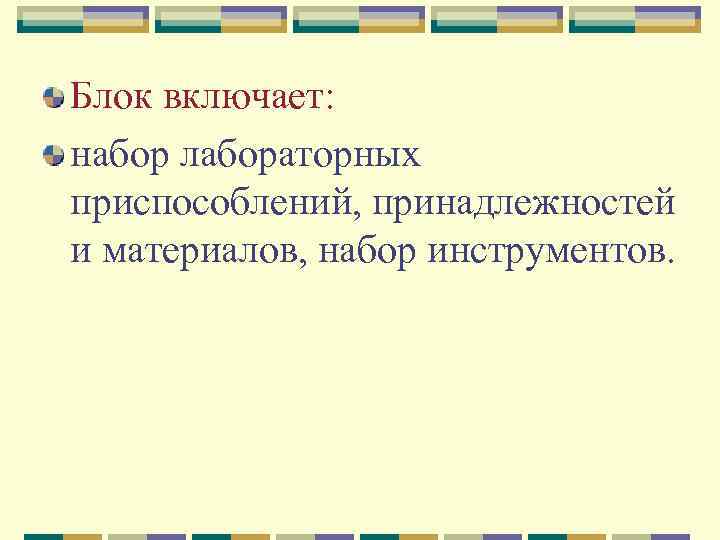 Блок включает:

набор лабораторных приспособлений, принадлежностей и материалов, набор инструментов.